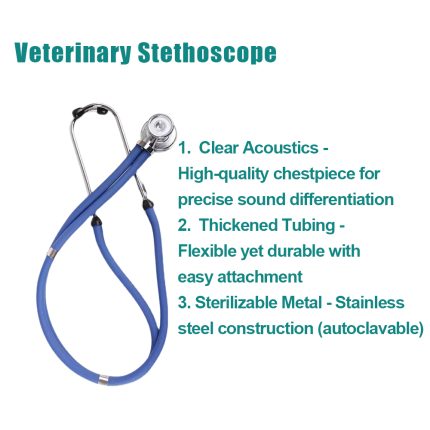 Veterinary Stethoscope

1. Clear Acoustics - High-quality chestpiece for precise sound differentiation
2. Thickened Tubing - Flexible yet durable with easy attachment
3. Sterilizable Metal - Stainless steel construction (autoclavable)